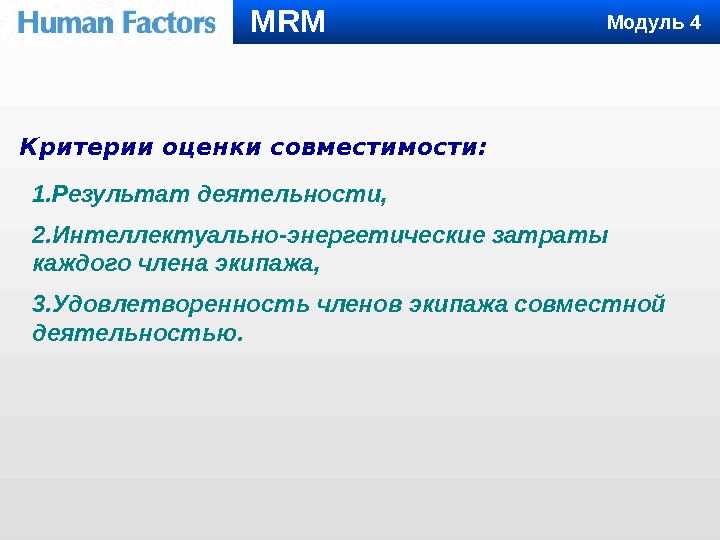 Human Factors MRM Модуль 4

Критерии оценки совместимости:

1.Результат деятельности,

2.Интеллектуально-энергетические затраты каждого члена экипажа,

3.Удовлетворенность членов экипажа совместной деятельностью.